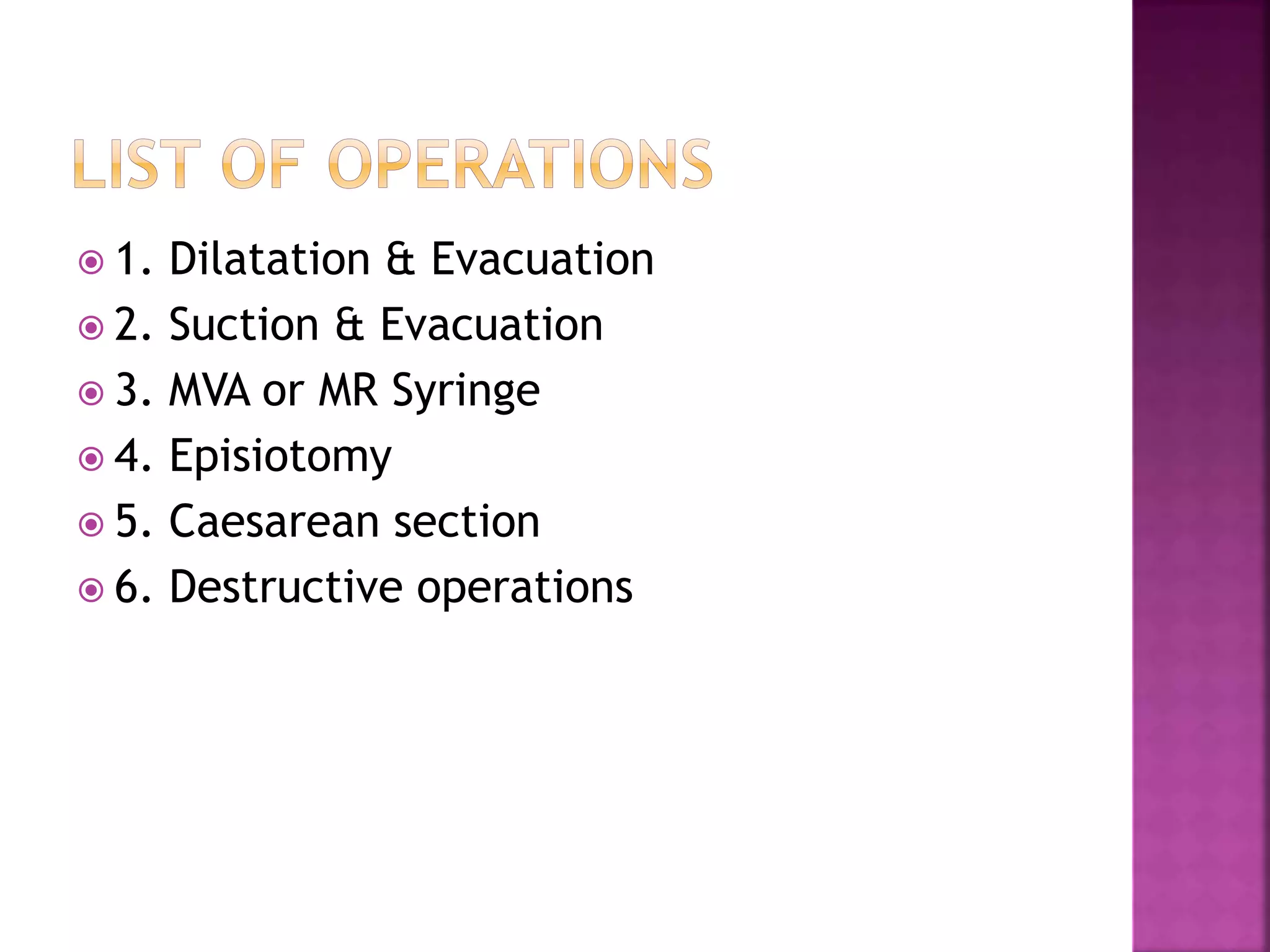 LIST OF OPERATIONS

1. Dilatation & Evacuation
2. Suction & Evacuation
3. MVA or MR Syringe
4. Episiotomy
5. Caesarean section
6. Destructive operations